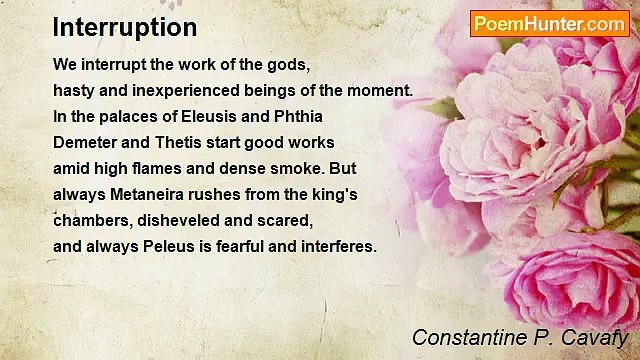 Interruption

PoemHunter.com

We interrupt the work of the gods,
hasty and inexperienced beings of the moment.
In the palaces of Eleusis and Phthia
Demeter and Thetis start good works
amid high flames and dense smoke. But
always Metaneira rushes from the king's
chambers, disheveled and scared,
and always Peleus is fearful and interferes.

Constantine P. Cavafy